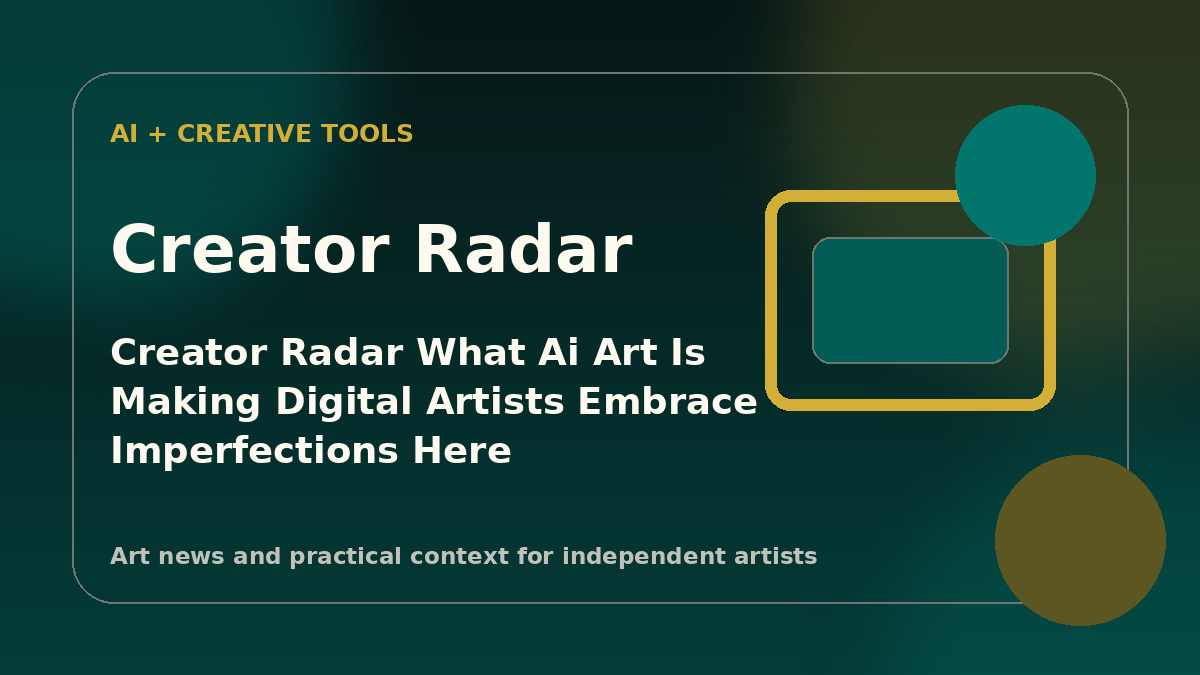 AI + CREATIVE TOOLS

Creator Radar

Creator Radar What Ai Art Is Making Digital Artists Embrace Imperfections Here

Art news and practical context for independent artists